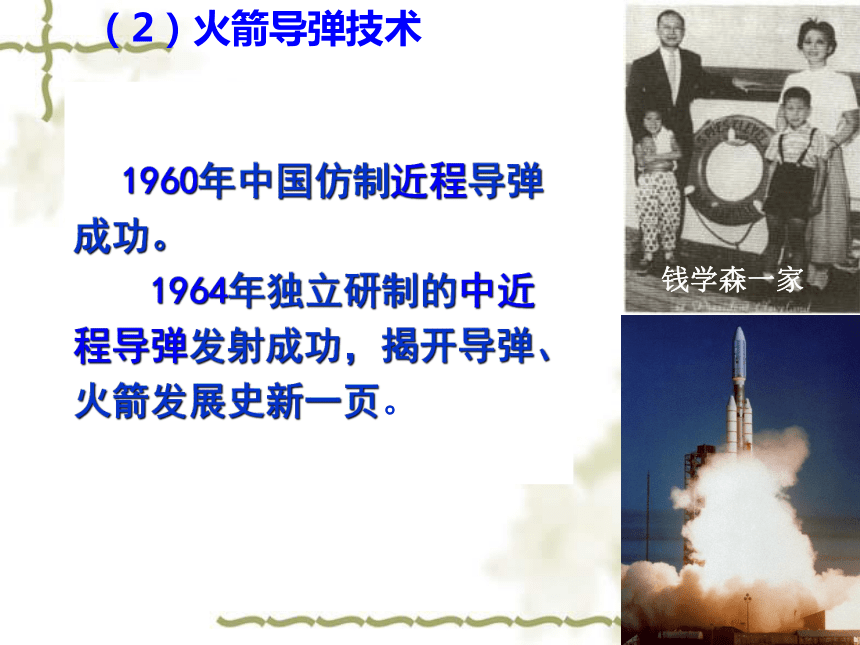 （2）火箭导弹技术

1960年中国仿制近程导弹成功。

1964年独立研制的中近程导弹发射成功，揭开导弹、火箭发展史新一页。

钱学森一家